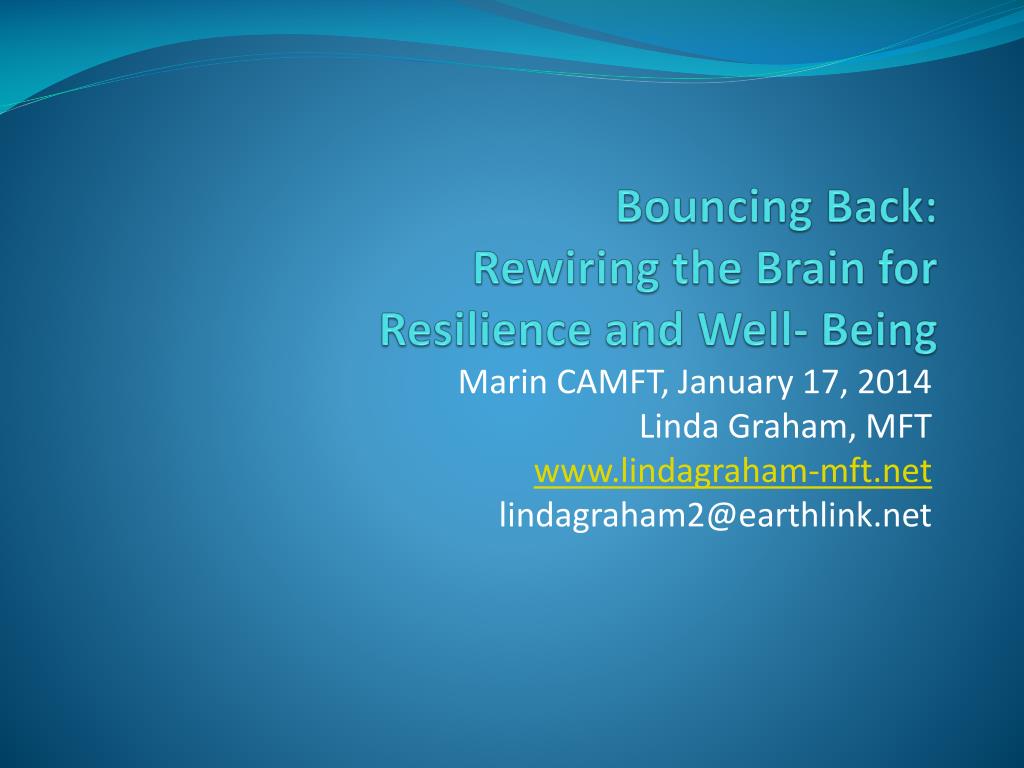 Bouncing Back:
Rewiring the Brain for
Resilience and Well- Being

Marin CAMFT, January 17, 2014
Linda Graham, MFT
www.lindagraham-mft.net
lindagraham2@earthlink.net